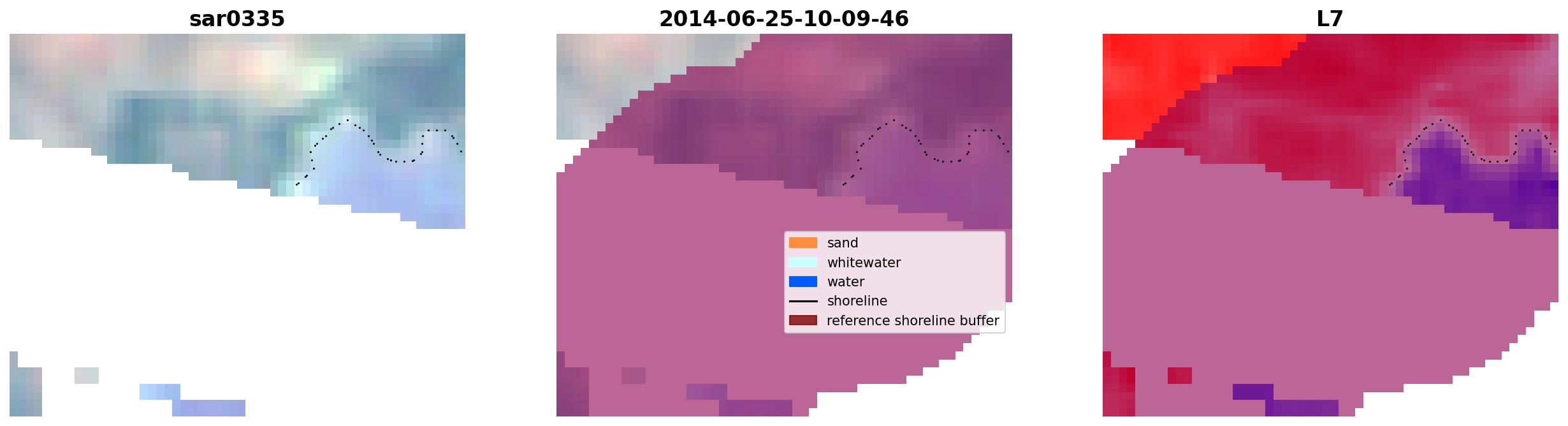 sar0335

2014-06-25-10-09-46

L7

sand
whitewater
water
shoreline
reference shoreline buffer